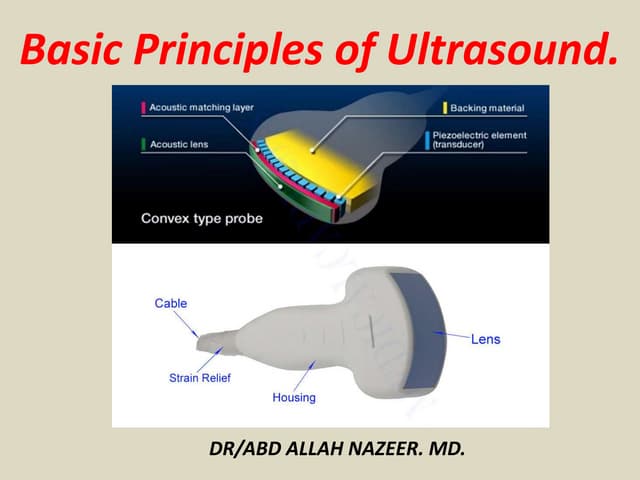 Basic Principles of Ultrasound.

Acoustic matching layer

Acoustic lens

Backing material

Piezoelectric element (transducer)

Convex type probe

Cable

Strain Relief

Housing

Lens

DR/ABD ALLAH NAZEER. MD.